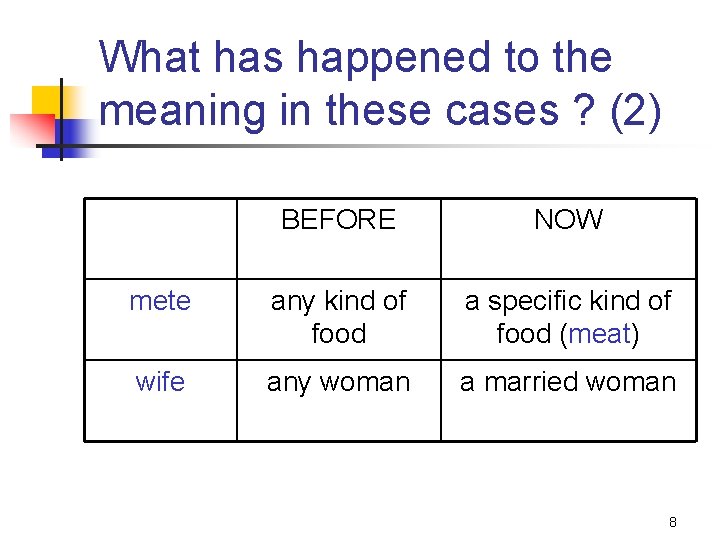 What has happened to the meaning in these cases ? (2)

| | BEFORE | NOW |
|---|---|---|
| mete | any kind of food | a specific kind of food (meat) |
| wife | any woman | a married woman |

8